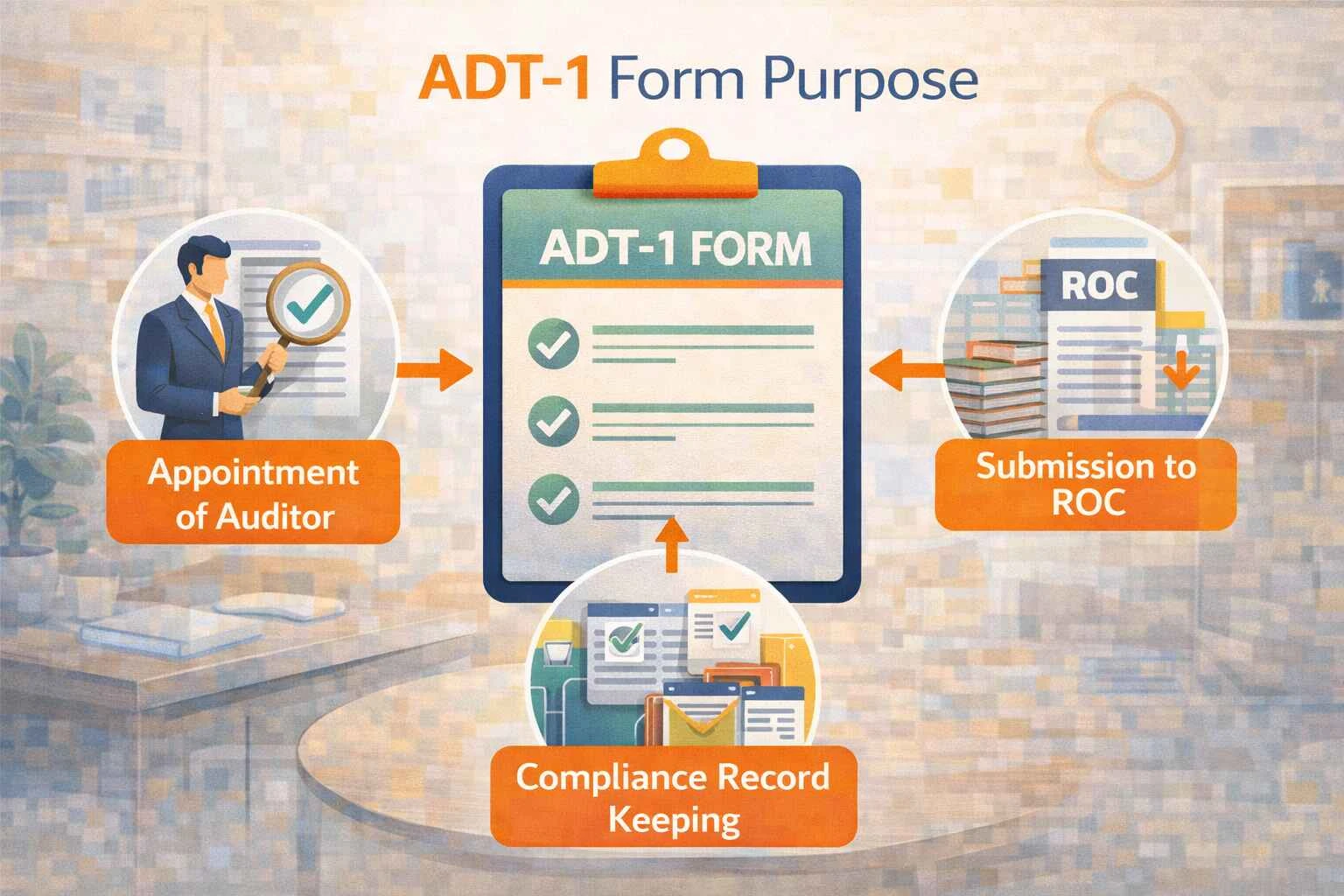 ADT-1 Form Purpose

ADT-1 FORM

Appointment of Auditor

ROC

Submission to ROC

Compliance Record Keeping